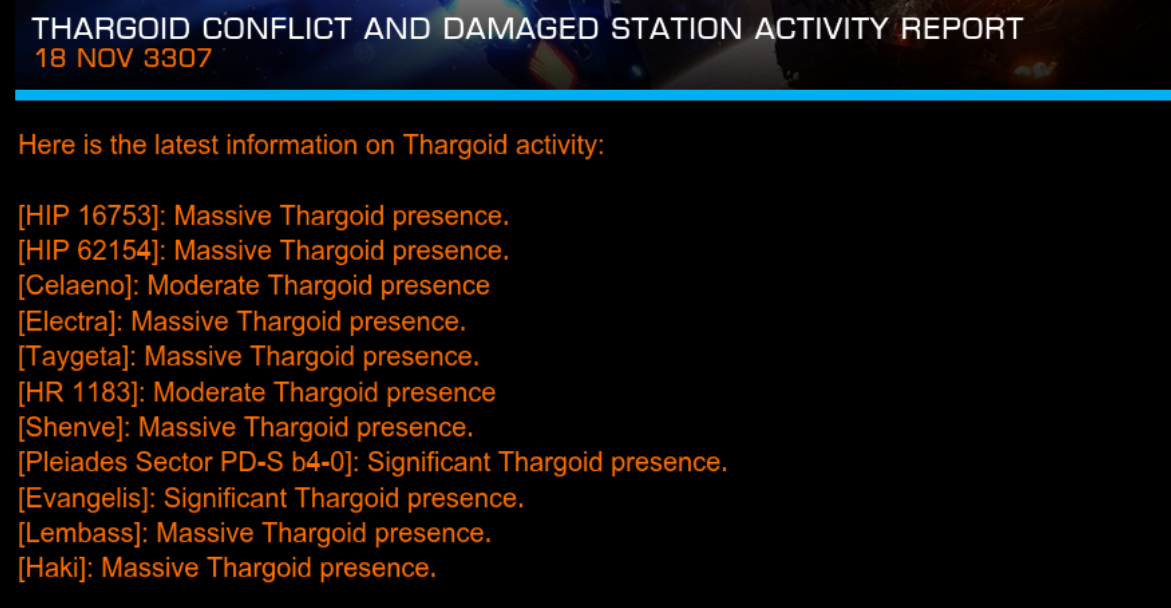 THARGOID CONFLICT AND DAMAGED STATION ACTIVITY REPORT
18 NOV 3307

Here is the latest information on Thargoid activity:

[HIP 16753]: Massive Thargoid presence.
[HIP 62154]: Massive Thargoid presence.
[Celaeno]: Moderate Thargoid presence
[Electra]: Massive Thargoid presence.
[Taygeta]: Massive Thargoid presence.
[HR 1183]: Moderate Thargoid presence
[Shenve]: Massive Thargoid presence.
[Pleiades Sector PD-S b4-0]: Significant Thargoid presence.
[Evangelis]: Significant Thargoid presence.
[Lembass]: Massive Thargoid presence.
[Haki]: Massive Thargoid presence.